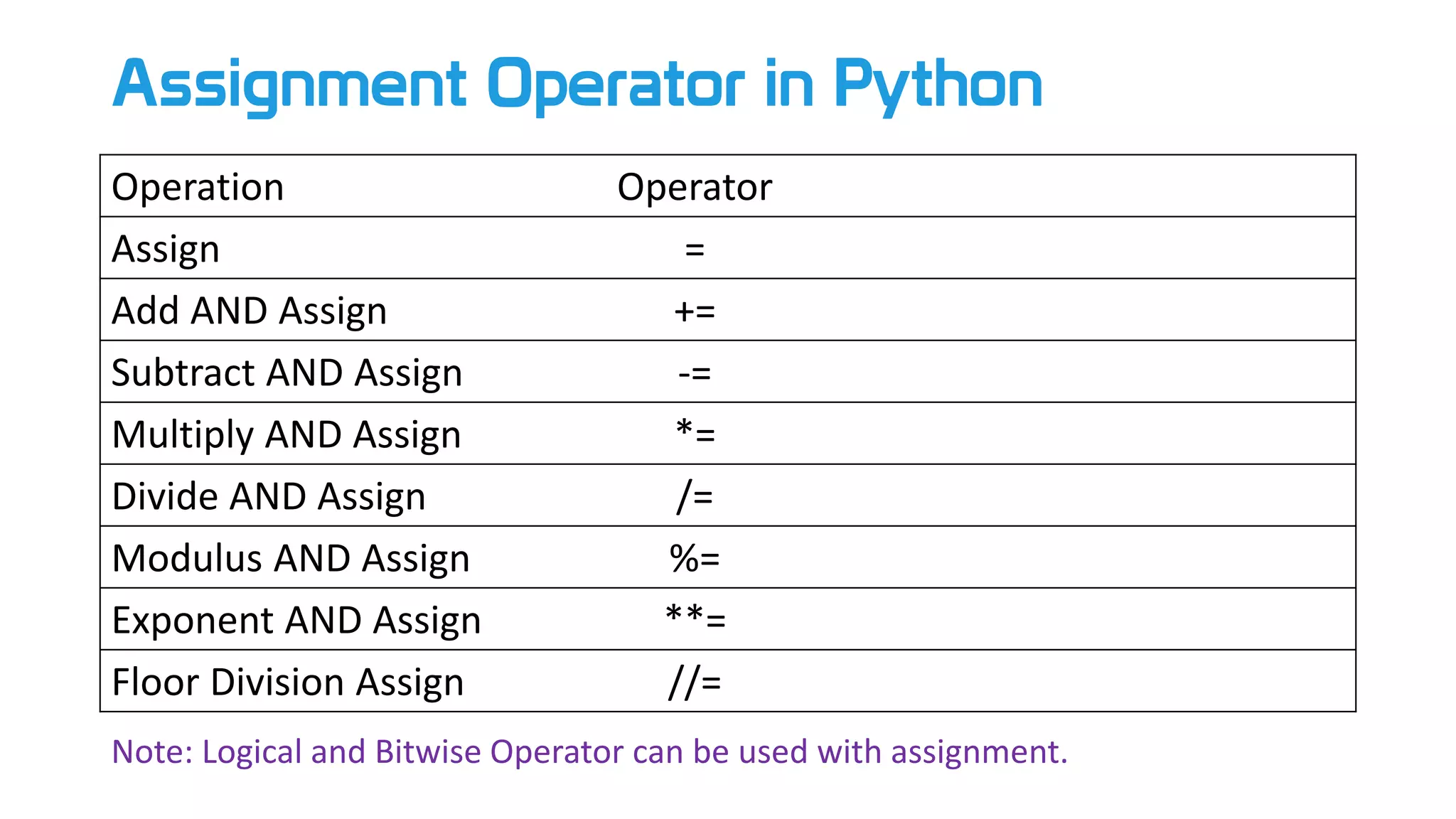 Assignment Operator in Python

| Operation | Operator |
|---|---|
| Assign | = |
| Add AND Assign | += |
| Subtract AND Assign | -= |
| Multiply AND Assign | *= |
| Divide AND Assign | /= |
| Modulus AND Assign | %= |
| Exponent AND Assign | **= |
| Floor Division Assign | //= |

Note: Logical and Bitwise Operator can be used with assignment.